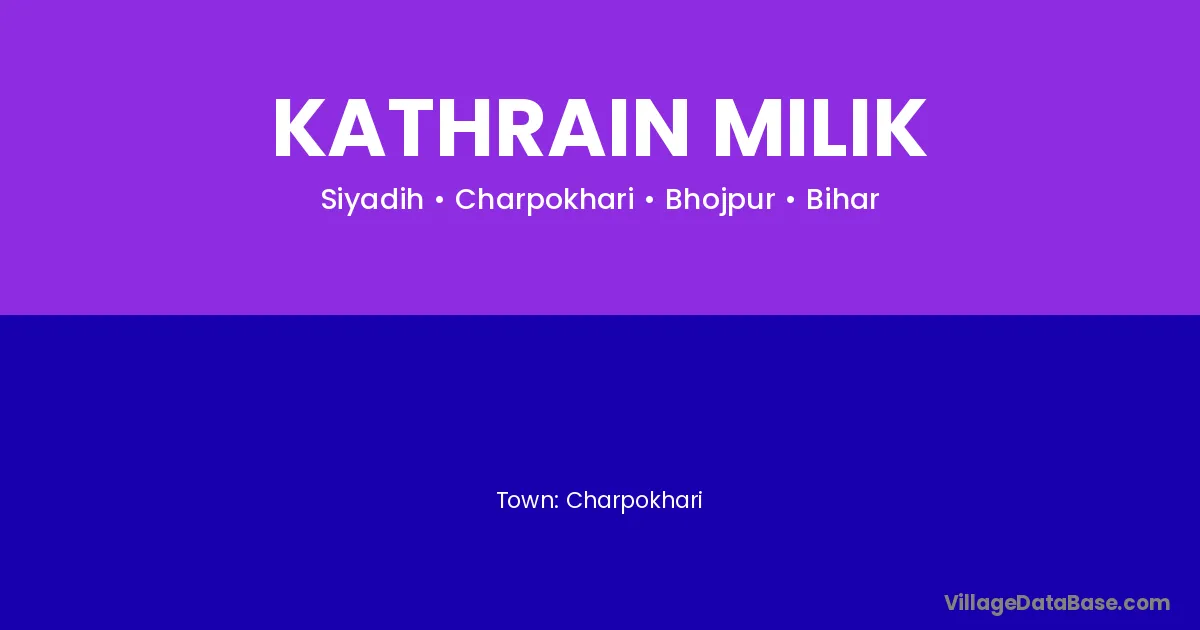 KATHRAIN MILIK

Siyadih • Charpokhari • Bhojpur • Bihar

Town: Charpokhari

VillageDataBase.com